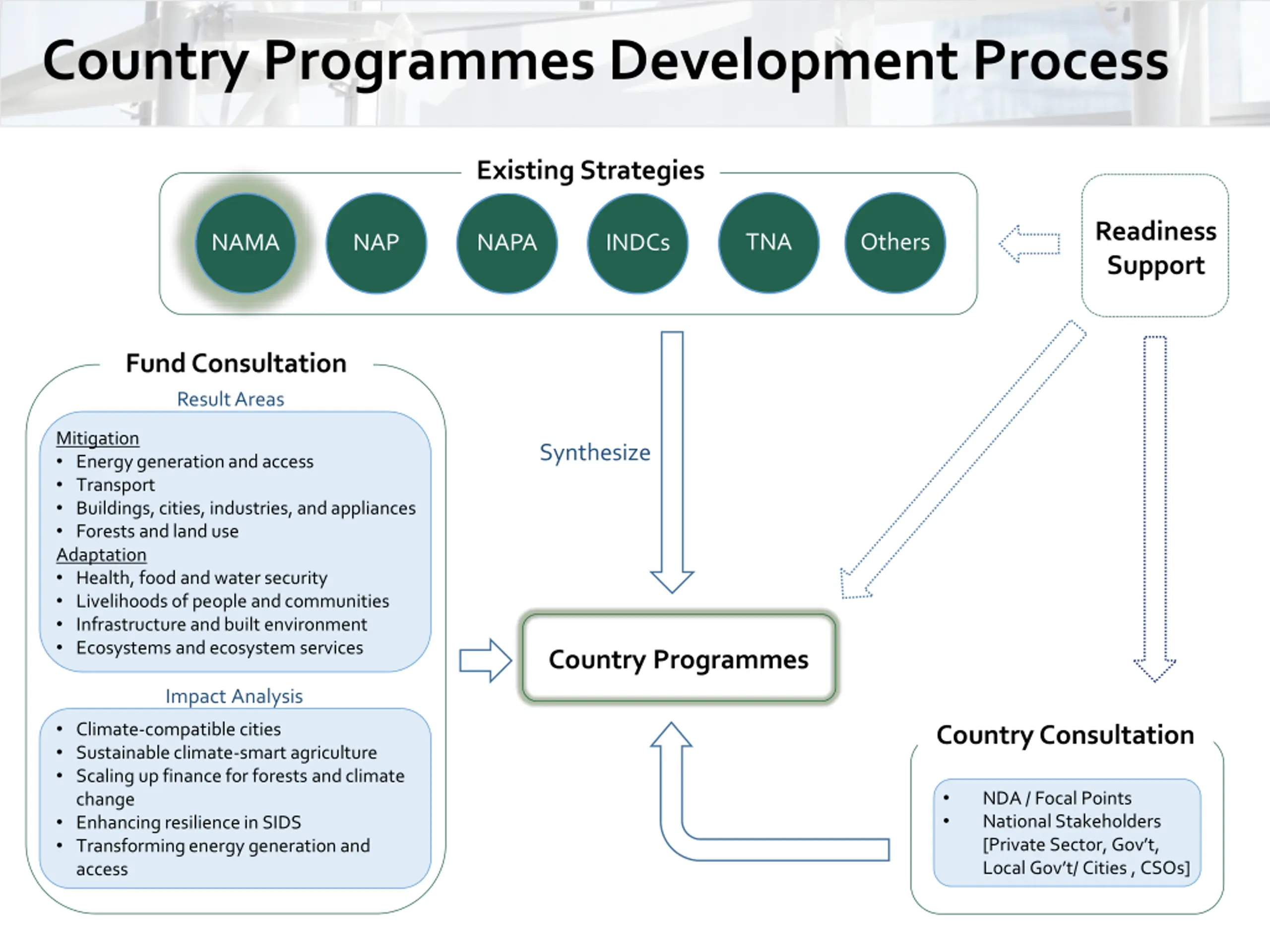 Country Programmes Development Process

Existing Strategies

NAMA

NAP

NAPA

INDCs

TNA

Others

Readiness Support

Fund Consultation

Result Areas

Mitigation
• Energy generation and access
• Transport
• Buildings, cities, industries, and appliances
• Forests and land use
Adaptation
• Health, food and water security
• Livelihoods of people and communities
• Infrastructure and built environment
• Ecosystems and ecosystem services

Impact Analysis

• Climate-compatible cities
• Sustainable climate-smart agriculture
• Scaling up finance for forests and climate change
• Enhancing resilience in SIDS
• Transforming energy generation and access

Synthesize

Country Programmes

Country Consultation

• NDA / Focal Points
• National Stakeholders [Private Sector, Gov't, Local Gov't/ Cities , CSOs]